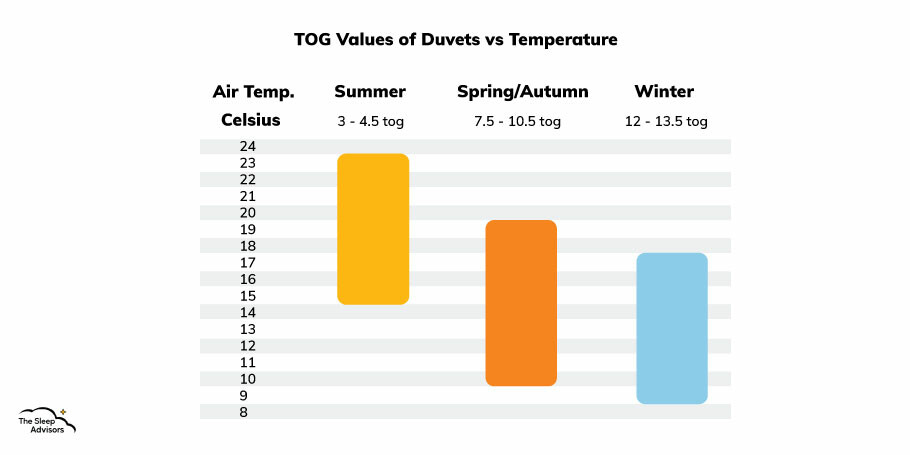 TOG Values of Duvets vs Temperature

| Air Temp. Celsius | Summer 3 - 4.5 tog | Spring/Autumn 7.5 - 10.5 tog | Winter 12 - 13.5 tog |
|---|---|---|---|
| 24 | | | |
| 23 | | | |
| 22 | | | |
| 21 | | | |
| 20 | | | |
| 19 | | | |
| 18 | | | |
| 17 | | | |
| 16 | | | |
| 15 | | | |
| 14 | | | |
| 13 | | | |
| 12 | | | |
| 11 | | | |
| 10 | | | |
| 9 | | | |
| 8 | | | |

The Sleep Advisors